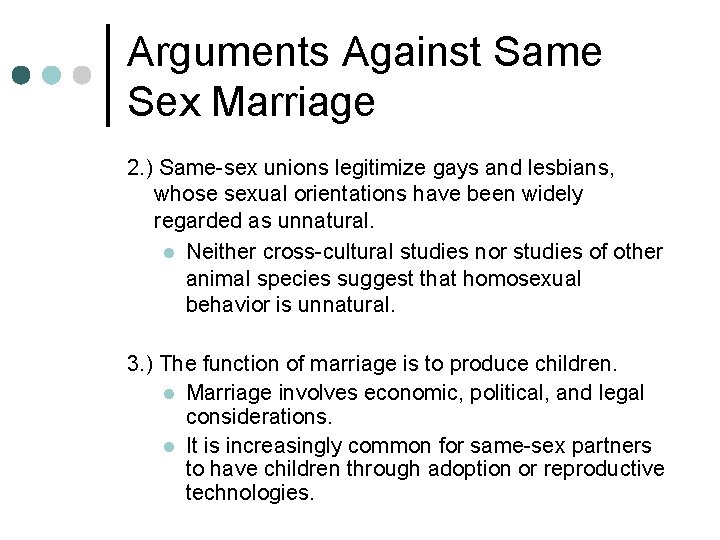 Arguments Against Same Sex Marriage

2.) Same-sex unions legitimize gays and lesbians, whose sexual orientations have been widely regarded as unnatural.

- Neither cross-cultural studies nor studies of other animal species suggest that homosexual behavior is unnatural.

3.) The function of marriage is to produce children.

- Marriage involves economic, political, and legal considerations.
- It is increasingly common for same-sex partners to have children through adoption or reproductive technologies.